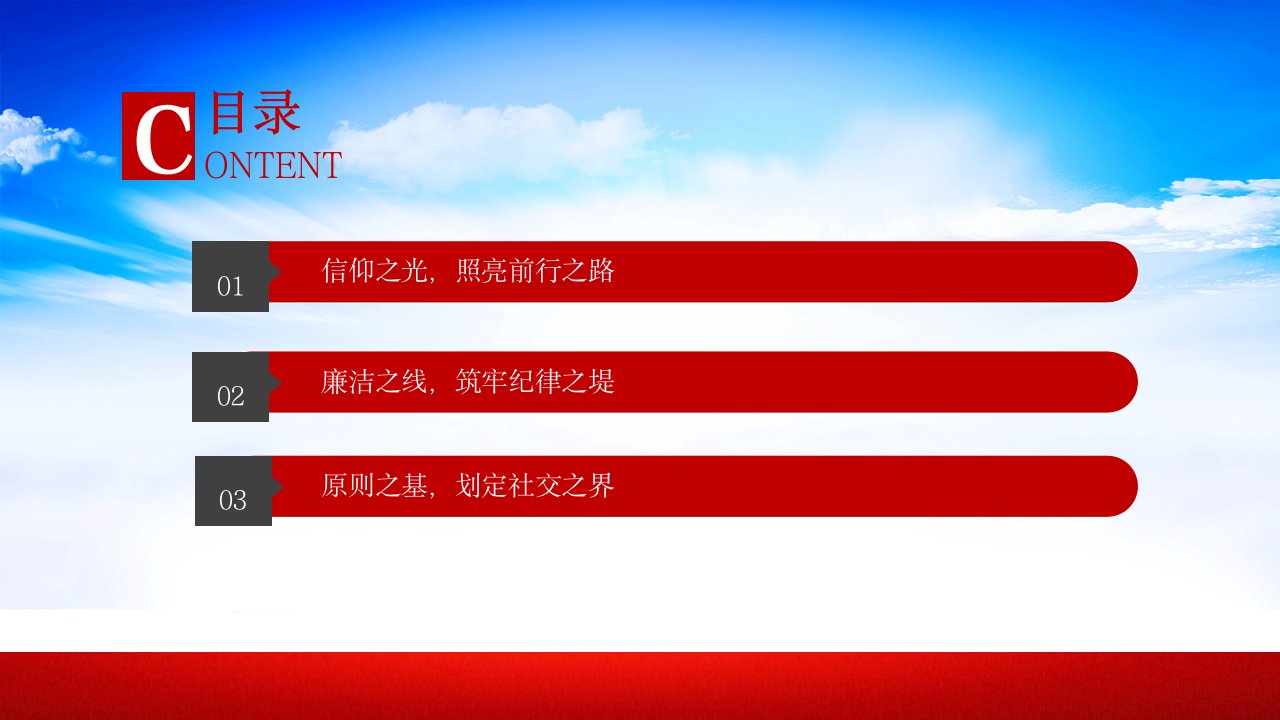 C 目录
ONTENT

01 信仰之光，照亮前行之路

02 廉洁之线，筑牢纪律之堤

03 原则之基，划定社交之界